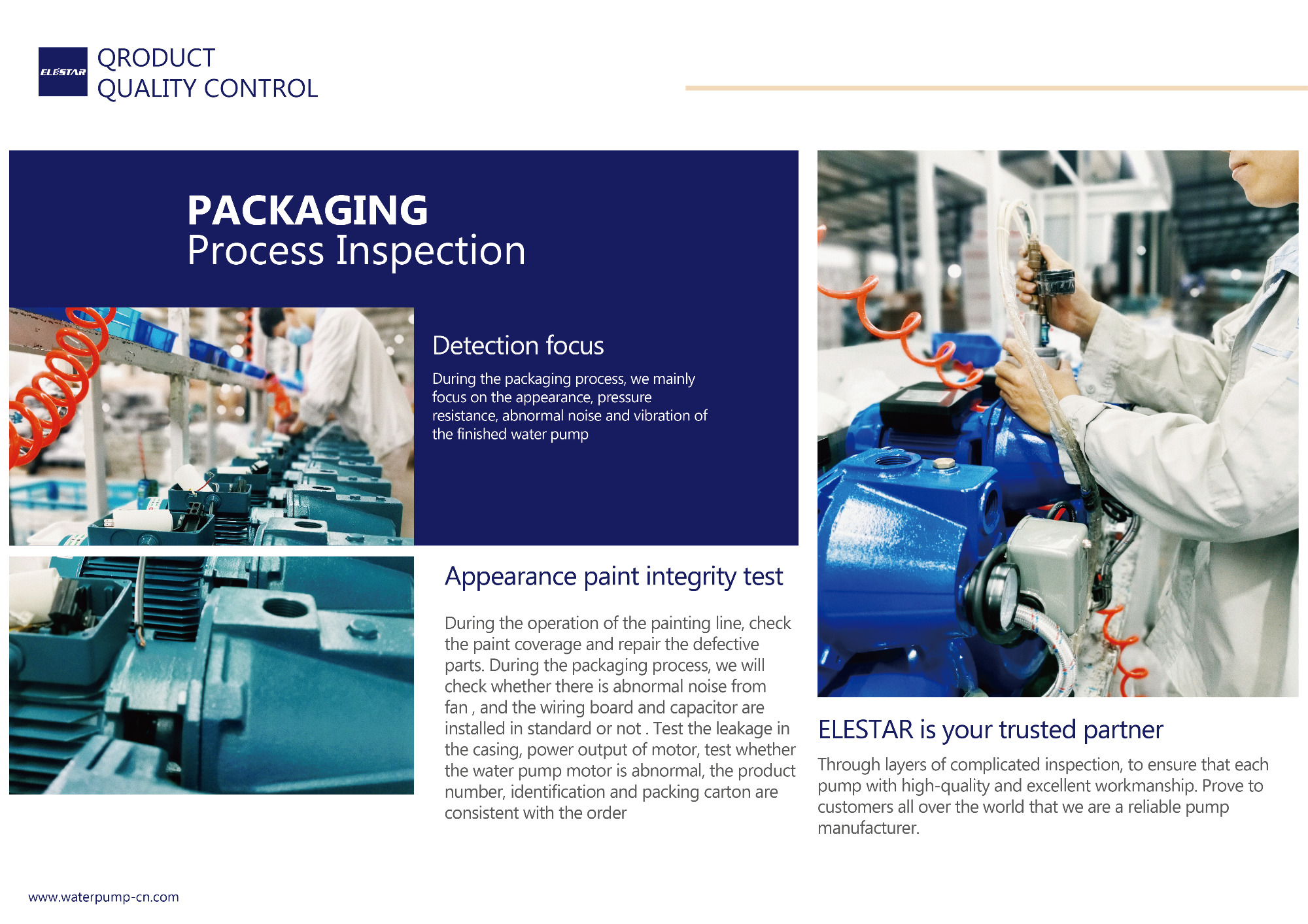 ELESTAR

QRODUCT
QUALITY CONTROL

PACKAGING
Process Inspection

Detection focus

During the packaging process, we mainly focus on the appearance, pressure resistance, abnormal noise and vibration of the finished water pump

Appearance paint integrity test

During the operation of the painting line, check the paint coverage and repair the defective parts. During the packaging process, we will check whether there is abnormal noise from fan , and the wiring board and capacitor are installed in standard or not . Test the leakage in the casing, power output of motor, test whether the water pump motor is abnormal, the product number, identification and packing carton are consistent with the order

ELESTAR is your trusted partner

Through layers of complicated inspection, to ensure that each pump with high-quality and excellent workmanship. Prove to customers all over the world that we are a reliable pump manufacturer.

www.waterpump-cn.com